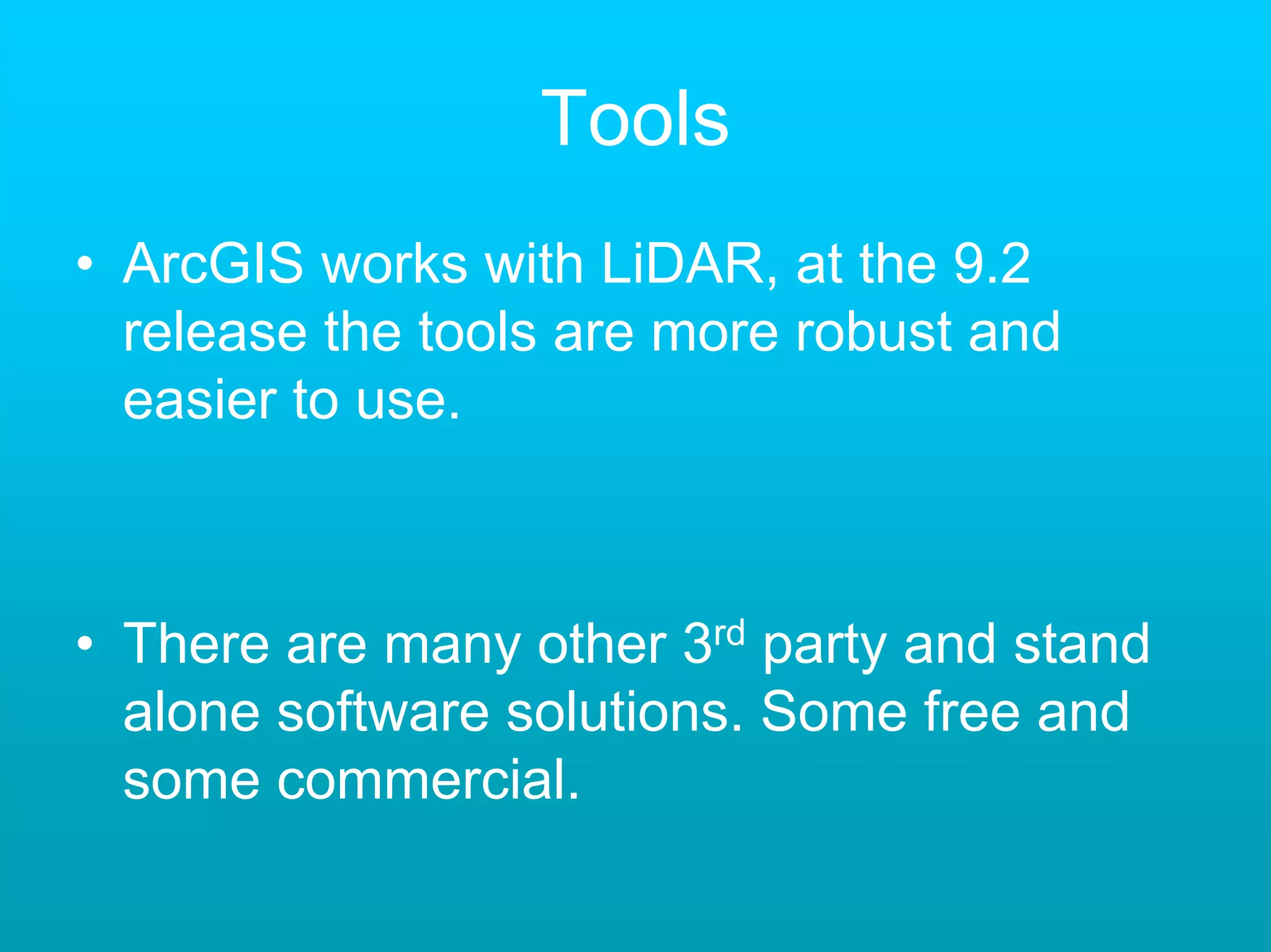 Tools

• ArcGIS works with LiDAR, at the 9.2 release the tools are more robust and easier to use.

• There are many other 3rd party and stand alone software solutions. Some free and some commercial.